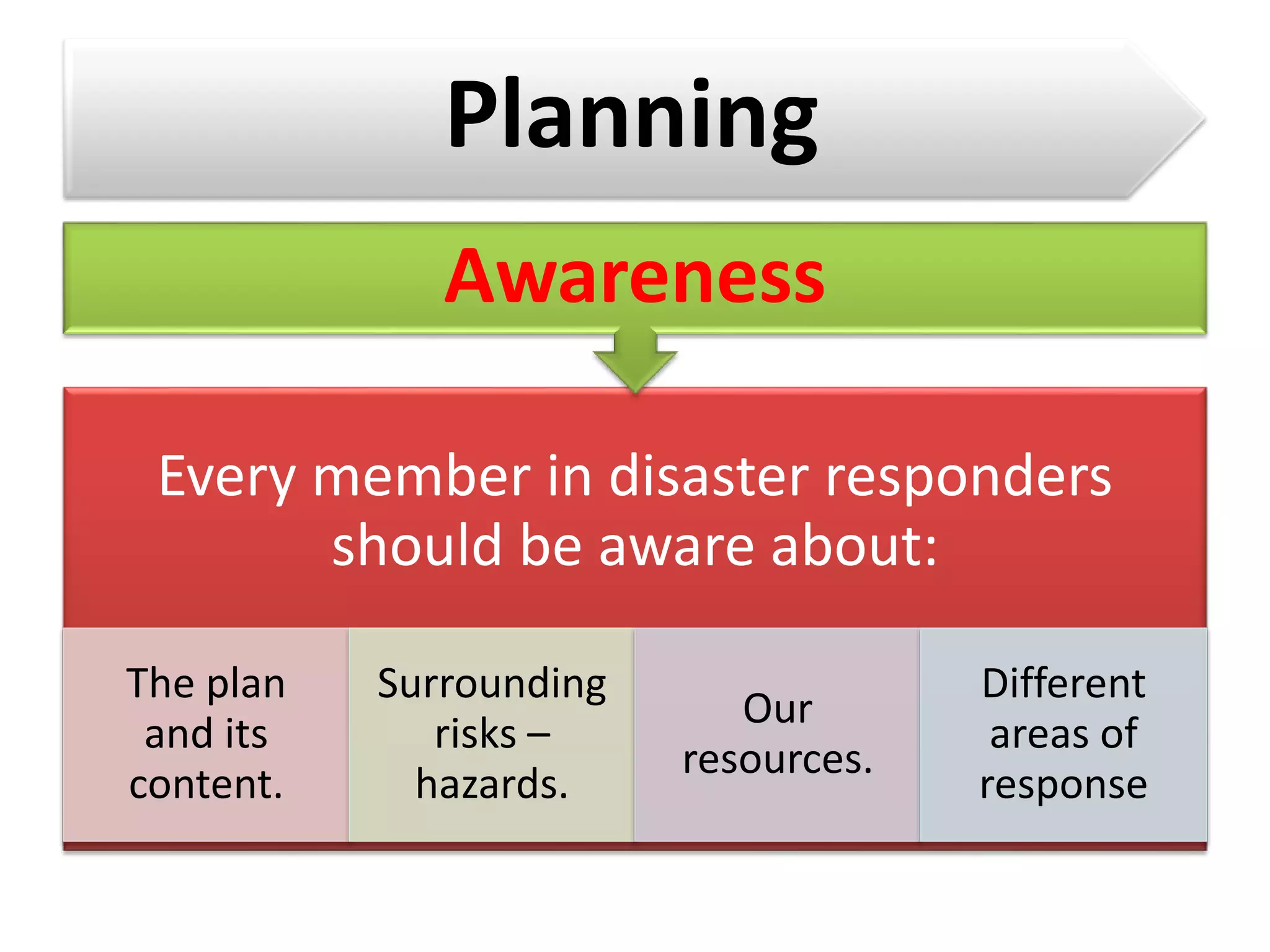 Planning

Awareness

Every member in disaster responders should be aware about:

The plan and its content.

Surrounding risks – hazards.

Our resources.

Different areas of response